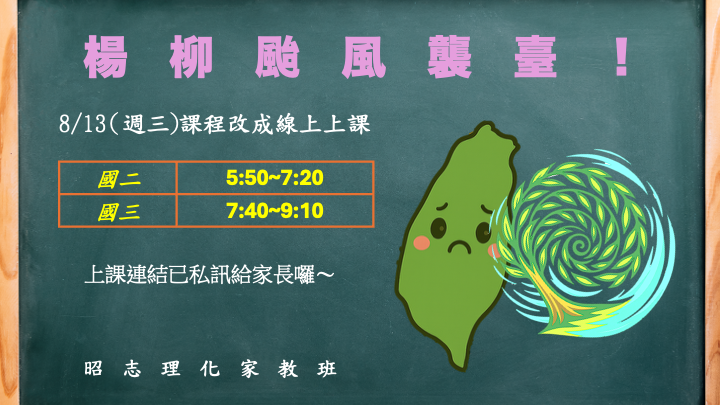 楊柳颱風襲臺！

8/13(週三)課程改成線上上課

| 國二 | 5:50~7:20 |
|---|---|
| 國三 | 7:40~9:10 |

上課連結已私訊給家長囉～

昭志理化家教班